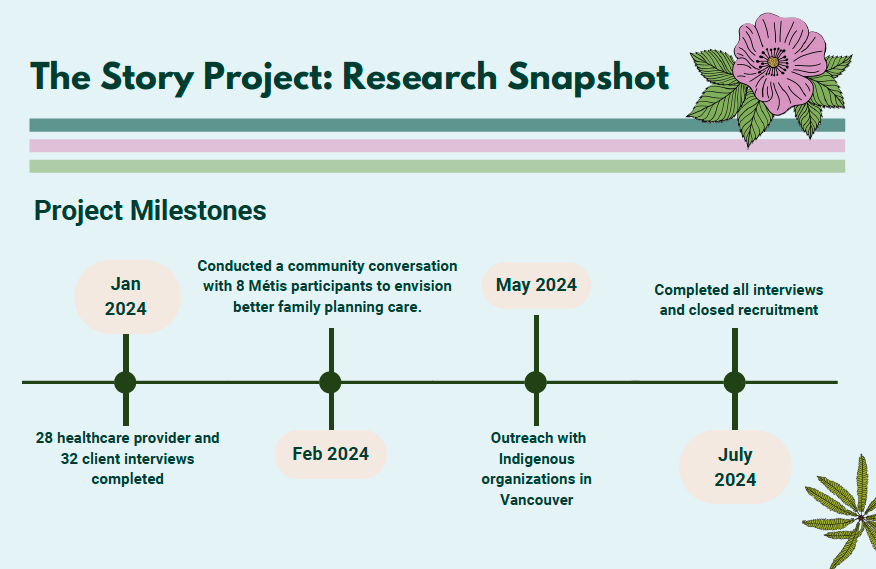 The Story Project: Research Snapshot

Project Milestones

Jan 2024

28 healthcare provider and 32 client interviews completed

Conducted a community conversation with 8 Métis participants to envision better family planning care.

Feb 2024

May 2024

Outreach with Indigenous organizations in Vancouver

Completed all interviews and closed recruitment

July 2024